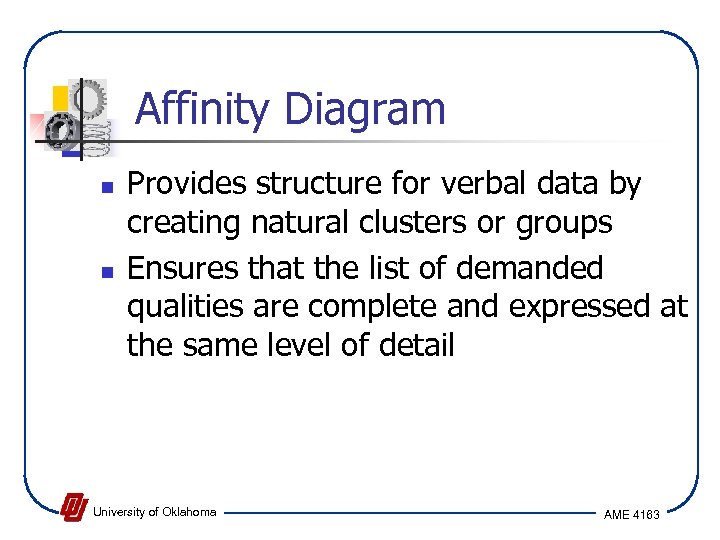 Affinity Diagram

- Provides structure for verbal data by creating natural clusters or groups
- Ensures that the list of demanded qualities are complete and expressed at the same level of detail

University of Oklahoma

AME 4163